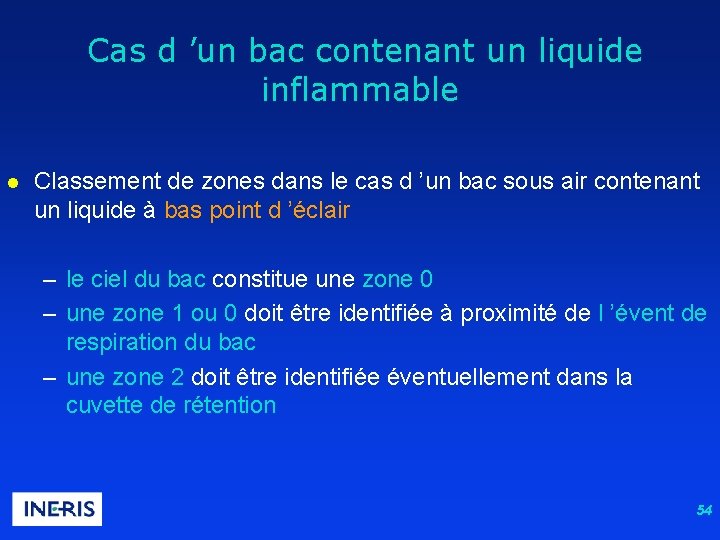 Cas d ’un bac contenant un liquide inflammable

● Classement de zones dans le cas d ’un bac sous air contenant un liquide à bas point d ’éclair

– le ciel du bac constitue une zone 0
– une zone 1 ou 0 doit être identifiée à proximité de l ’évent de respiration du bac
– une zone 2 doit être identifiée éventuellement dans la cuvette de rétention

INERIS

54